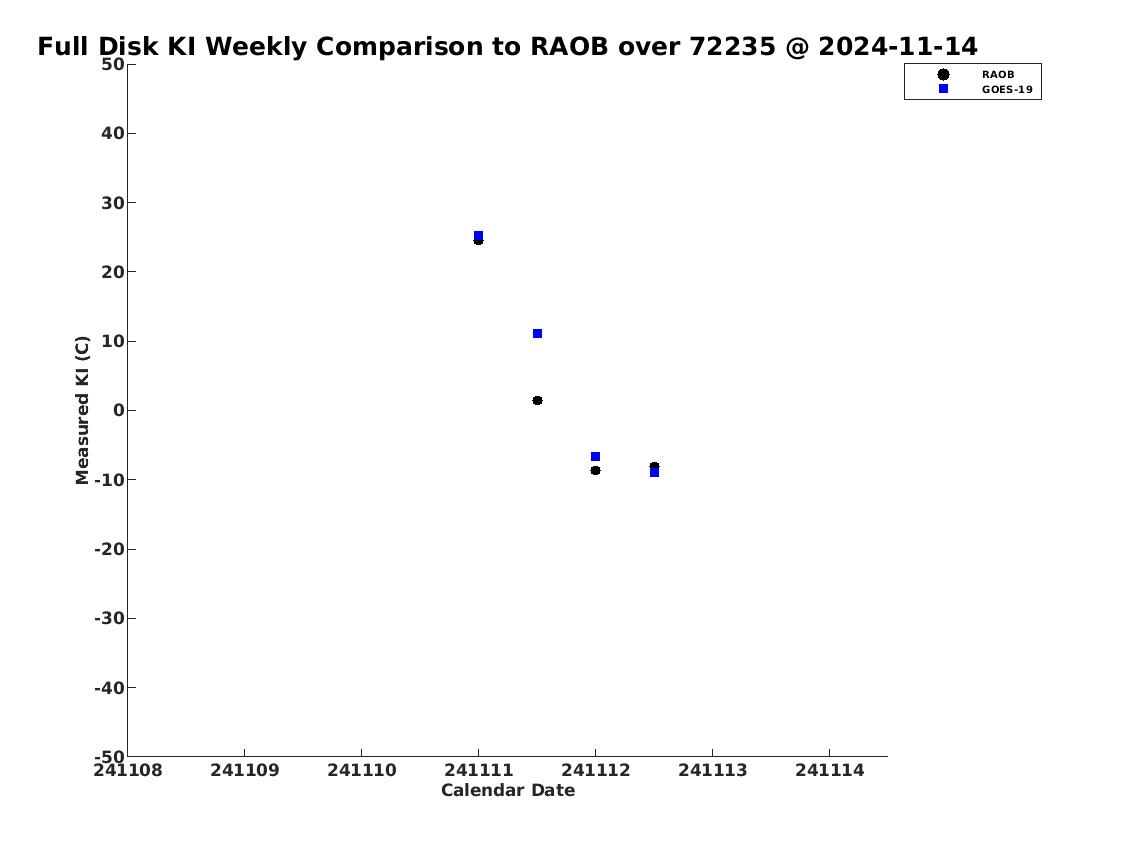 Full Disk KI Weekly Comparison to RAOB over 72235 @ 2024-11-14

RAOB
GOES-19

Measured KI (C)

50
40
30
20
10
0
-10
-20
-30
-40
-50

241108
241109
241110
241111
241112
241113
241114

Calendar Date